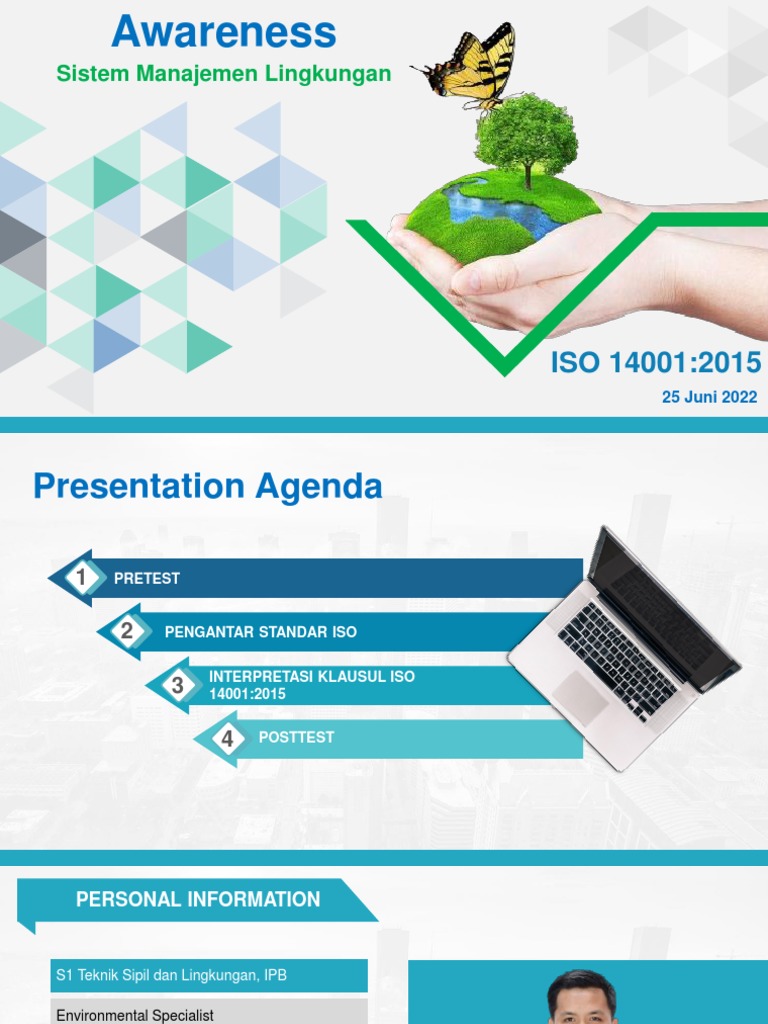 Awareness

Sistem Manajemen Lingkungan

ISO 14001:2015

25 Juni 2022

Presentation Agenda

1 PRETEST

2 PENGANTAR STANDAR ISO

3 INTERPRETASI KLAUSUL ISO 14001:2015

4 POSTTEST

PERSONAL INFORMATION

S1 Teknik Sipil dan Lingkungan, IPB

Environmental Specialist